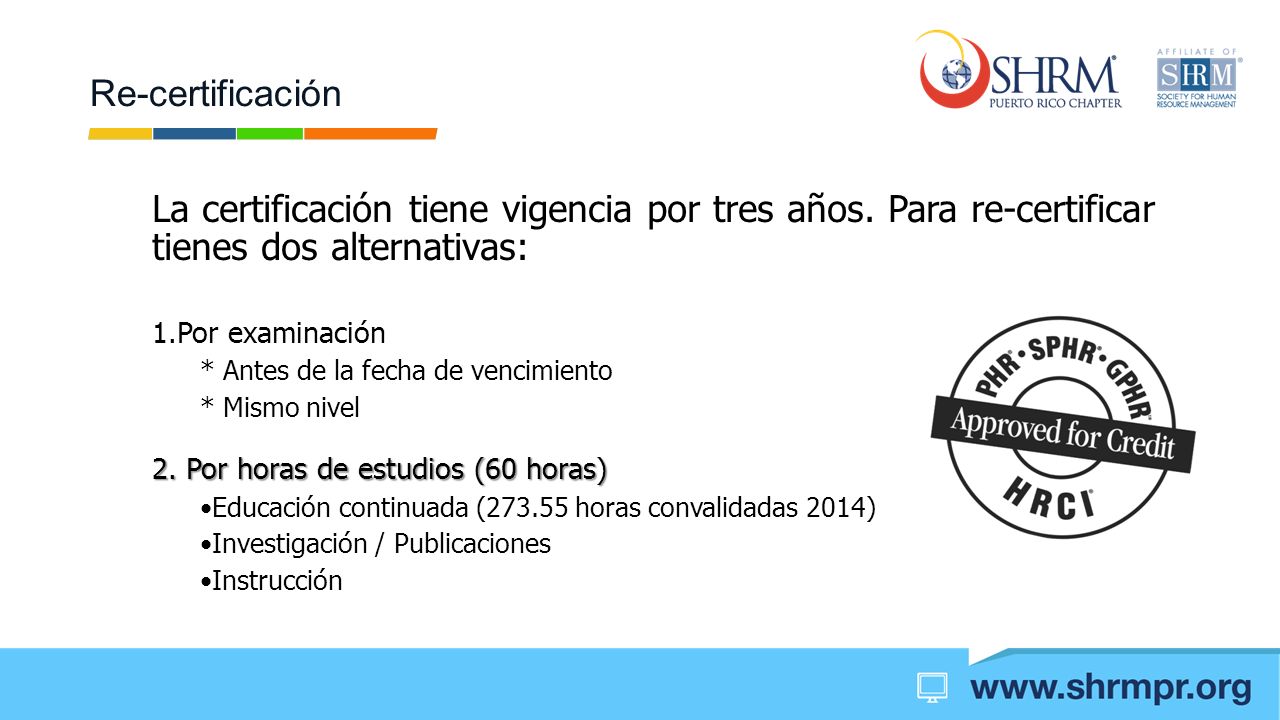 Re-certificación

SHRM PUERTO RICO CHAPTER

AFFILIATE OF SHRM SOCIETY FOR HUMAN RESOURCE MANAGEMENT

La certificación tiene vigencia por tres años. Para re-certificar tienes dos alternativas:

1.Por examinación
* Antes de la fecha de vencimiento
* Mismo nivel

2. Por horas de estudios (60 horas)
•Educación continuada (273.55 horas convalidadas 2014)
•Investigación / Publicaciones
•Instrucción

PHR • SPHR • GPHR
Approved for Credit
HRCI

www.shrmpr.org